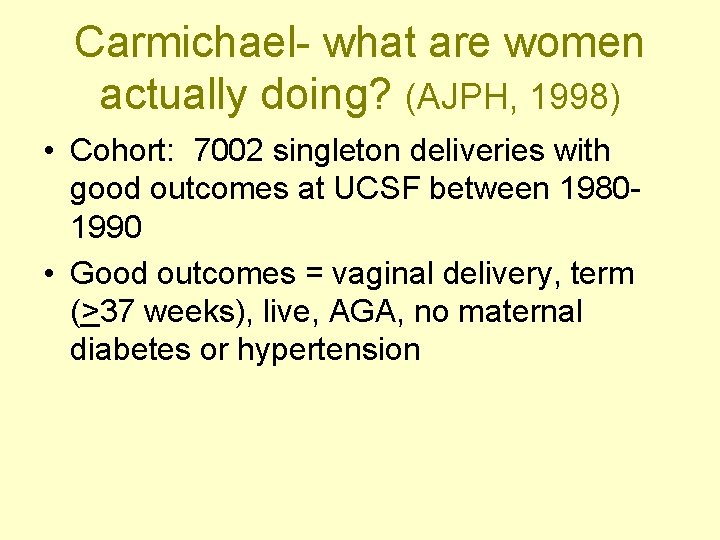 Carmichael- what are women actually doing? (AJPH, 1998)

• Cohort: 7002 singleton deliveries with good outcomes at UCSF between 1980-1990

• Good outcomes = vaginal delivery, term ($\geq$37 weeks), live, AGA, no maternal diabetes or hypertension